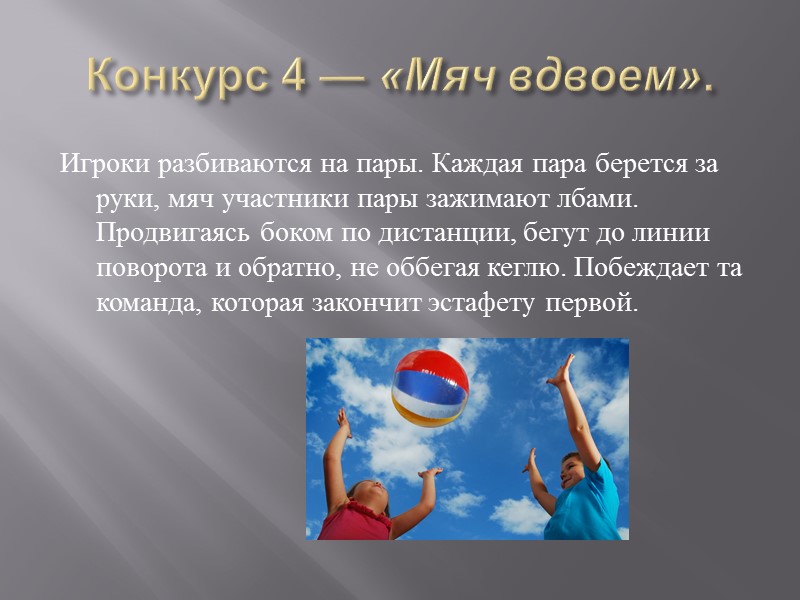 Конкурс 4 — «Мяч вдвоем».

Игроки разбиваются на пары. Каждая пара берется за руки, мяч участники пары зажимают лбами. Продвигаясь боком по дистанции, бегут до линии поворота и обратно, не оббегая кеглю. Побеждает та команда, которая закончит эстафету первой.